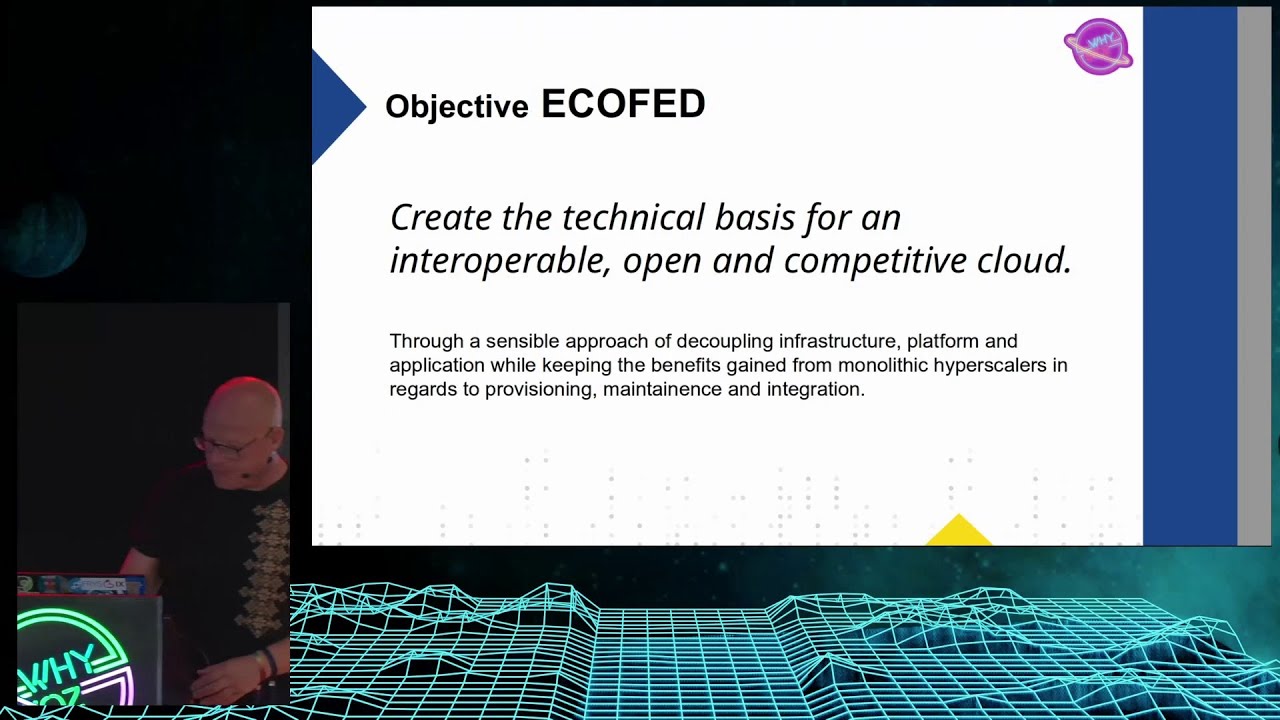 WHY

Objective ECOFED

Create the technical basis for an interoperable, open and competitive cloud.

Through a sensible approach of decoupling infrastructure, platform and application while keeping the benefits gained from monolithic hyperscalers in regards to provisioning, maintainence and integration.

WHY